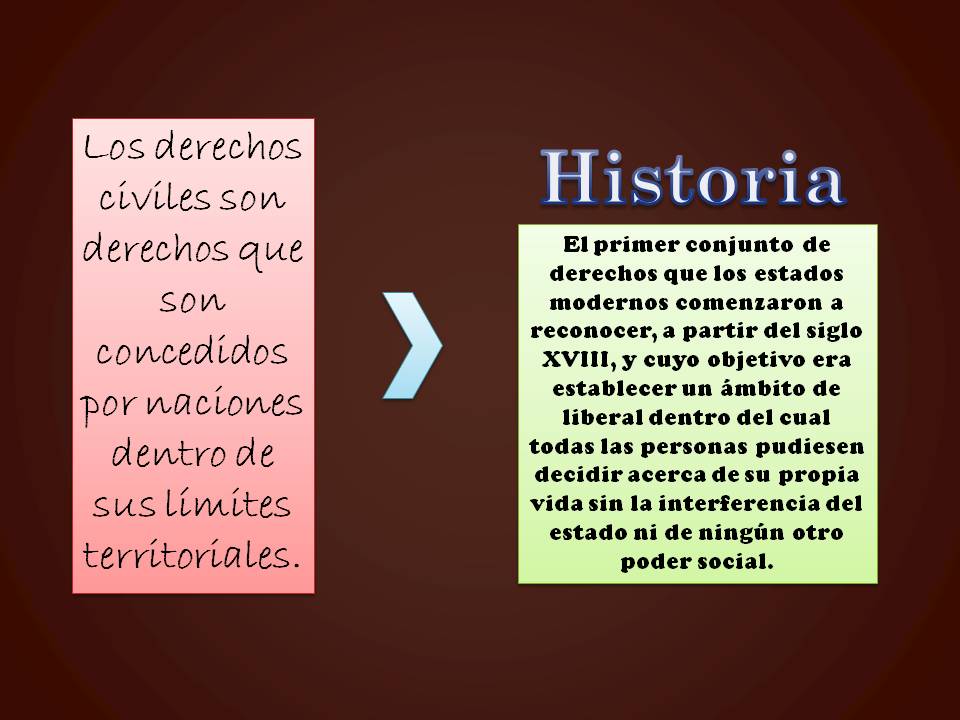 Los derechos civiles son derechos que son concedidos por naciones dentro de sus límites territoriales.

Historia

El primer conjunto de derechos que los estados modernos comenzaron a reconocer, a partir del siglo XVIII, y cuyo objetivo era establecer un ámbito de liberal dentro del cual todas las personas pudiesen decidir acerca de su propia vida sin la interferencia del estado ni de ningún otro poder social.